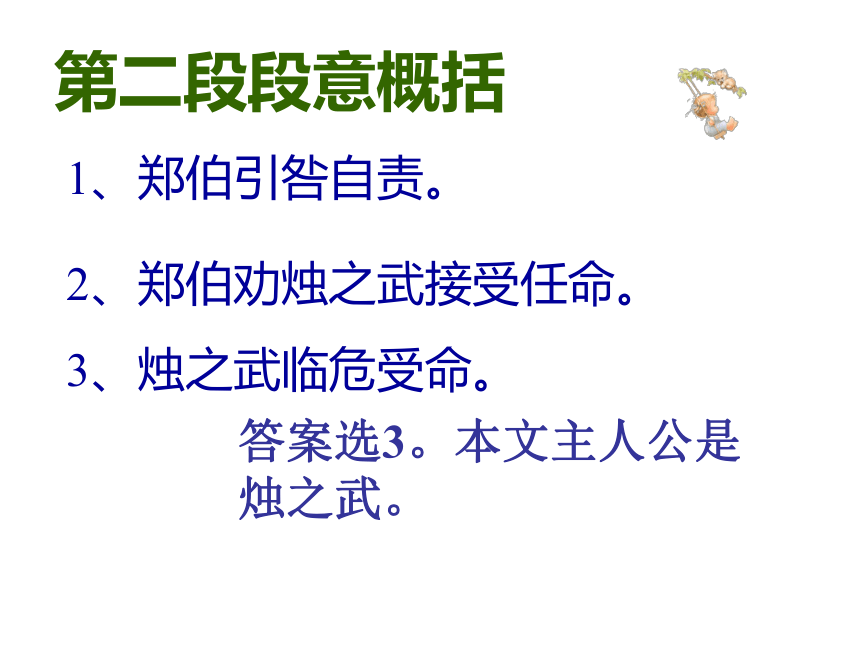 第二段段意概括

1、郑伯引咎自责。

2、郑伯劝烛之武接受任命。

3、烛之武临危受命。

答案选3。本文主人公是烛之武。